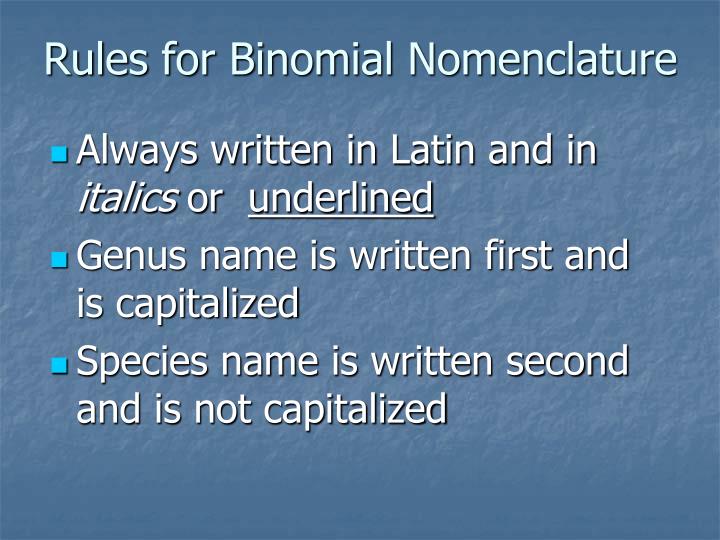 Rules for Binomial Nomenclature

- Always written in Latin and in italics or underlined
- Genus name is written first and is capitalized
- Species name is written second and is not capitalized